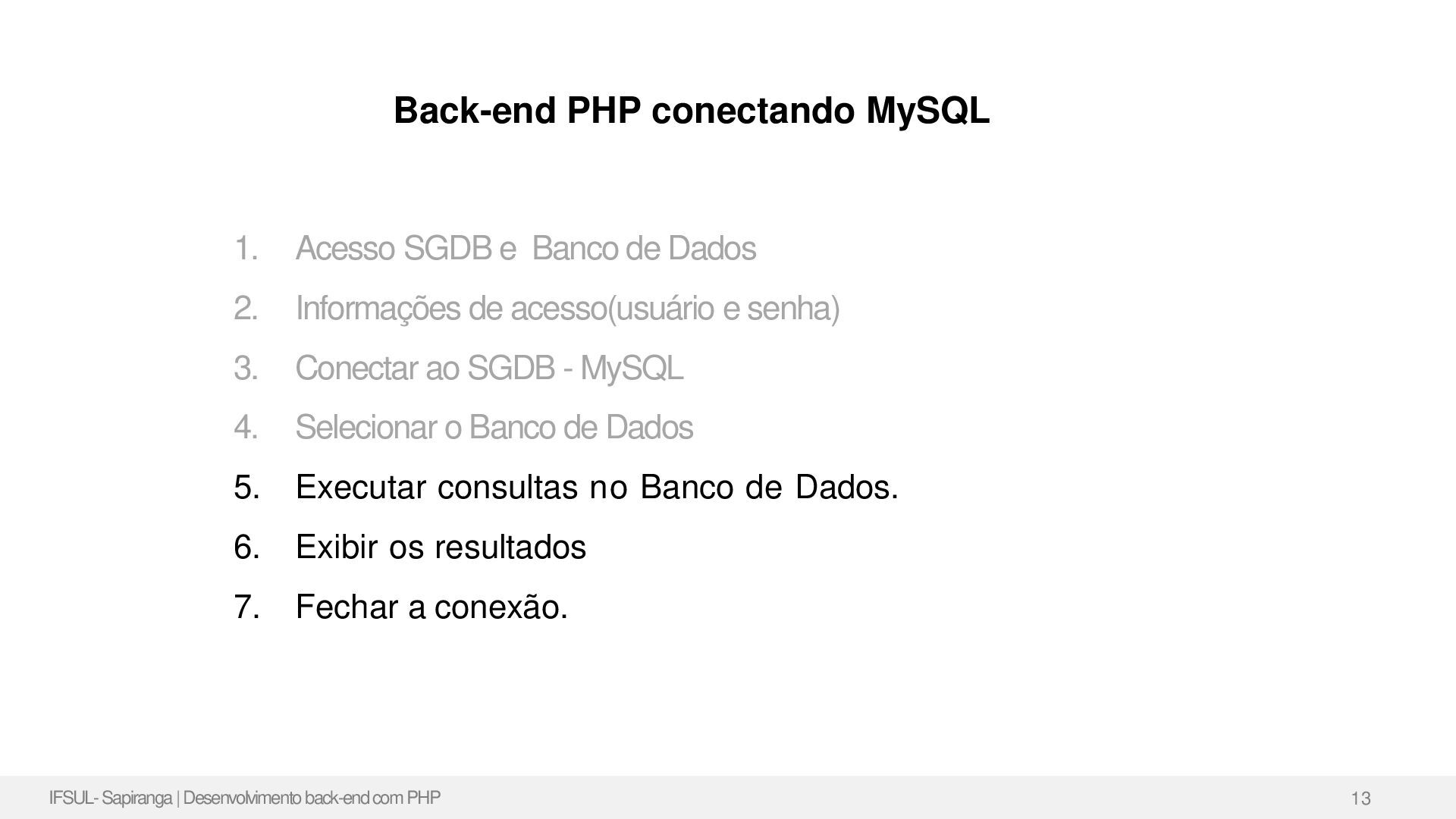 Back-end PHP conectando MySQL

1. Acesso SGDB e Banco de Dados
2. Informações de acesso(usuário e senha)
3. Conectar ao SGDB - MySQL
4. Selecionar o Banco de Dados
5. Executar consultas no Banco de Dados.
6. Exibir os resultados
7. Fechar a conexão.

IFSUL- Sapiranga | Desenvolvimento back-end com PHP

13